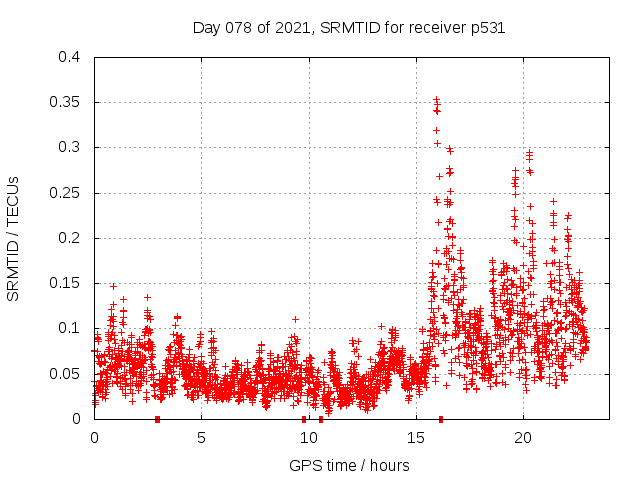 Day 078 of 2021, SRMTID for receiver p531

SRMTID / TECUs

0.4
0.35
0.3
0.25
0.2
0.15
0.1
0.05
0

0
5
10
15
20

GPS time / hours